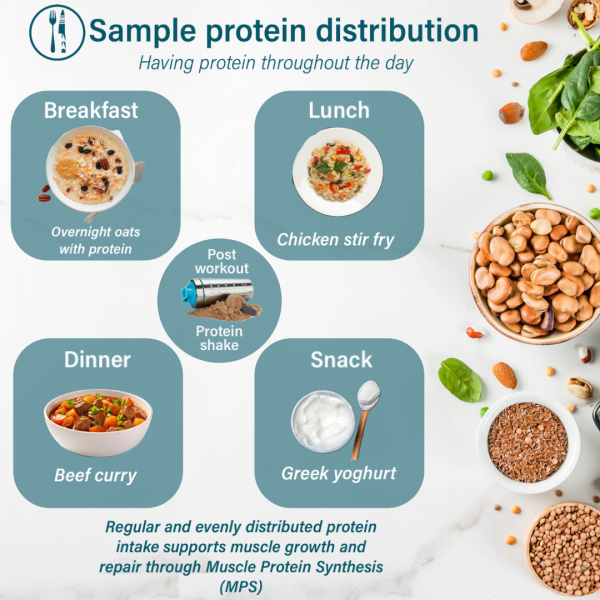 Sample protein distribution

Having protein throughout the day

Breakfast

Overnight oats with protein

Lunch

Chicken stir fry

Post workout

Protein shake

Dinner

Beef curry

Snack

Greek yoghurt

Regular and evenly distributed protein intake supports muscle growth and repair through Muscle Protein Synthesis (MPS)